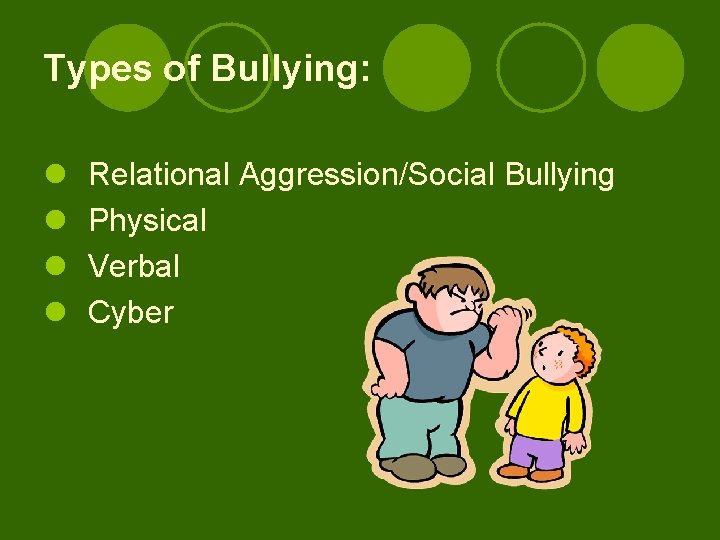 Types of Bullying:

- Relational Aggression/Social Bullying
- Physical
- Verbal
- Cyber